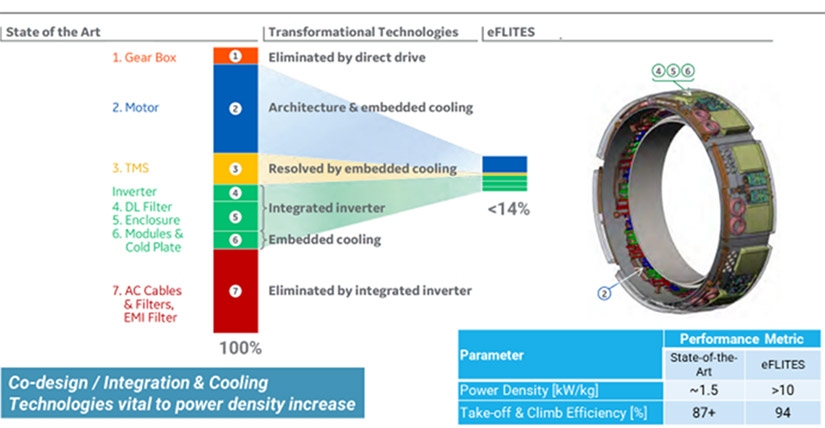 State of the Art

Transformational Technologies

eFLITES

1. Gear Box

1

Eliminated by direct drive

2. Motor

2

Architecture & embedded cooling

3. TMS

3

Resolved by embedded cooling

Inverter
4. DL Filter
5. Enclosure
6. Modules & Cold Plate

4

5

6

Integrated inverter

Embedded cooling

7. AC Cables & Filters, EMI Filter

7

Eliminated by integrated inverter

100%

<14%

4 5 6

2

Co-design / Integration & Cooling Technologies vital to power density increase

| Parameter | Performance Metric | |
|---|---|---|
| | State-of-the-Art | eFLITES |
| Power Density [kW/kg] | ~1.5 | >10 |
| Take-off & Climb Efficiency [%] | 87+ | 94 |